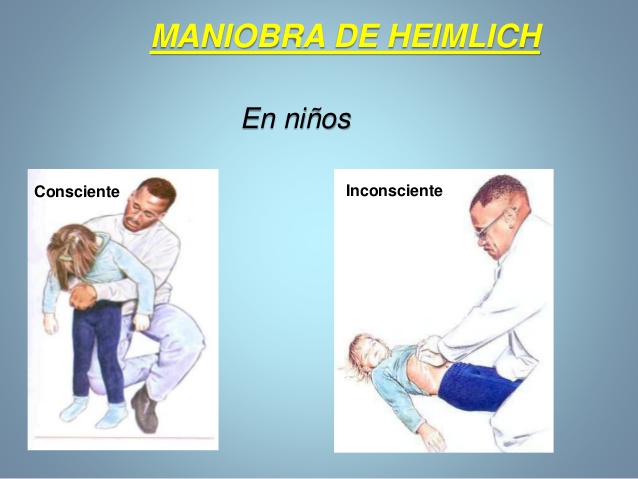 MANIOBRA DE HEIMLICH

En niños

Consciente

Inconsciente